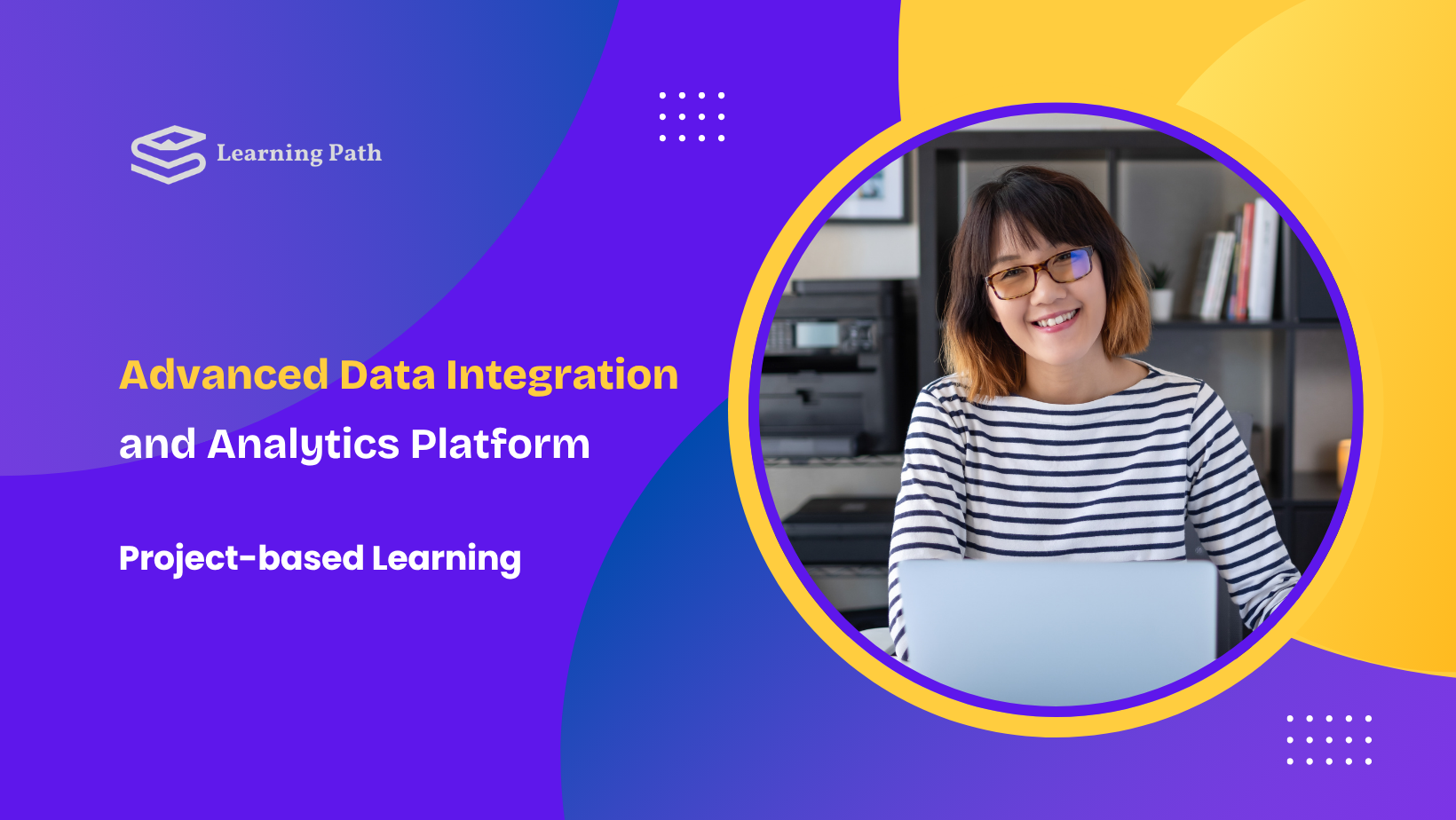 Learning Path

Advanced Data Integration and Analytics Platform

Project-based Learning